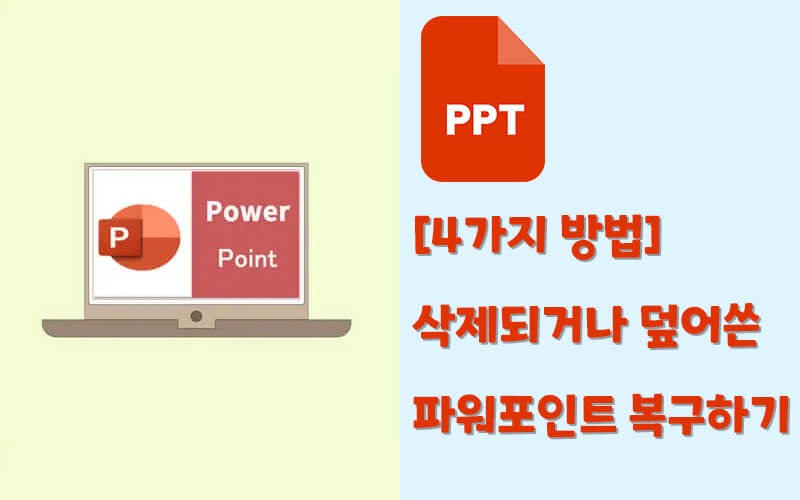 P

Power

Point

PPT

[4가지 방법]

삭제되거나 덮어쓴

파워포인트 복구하기